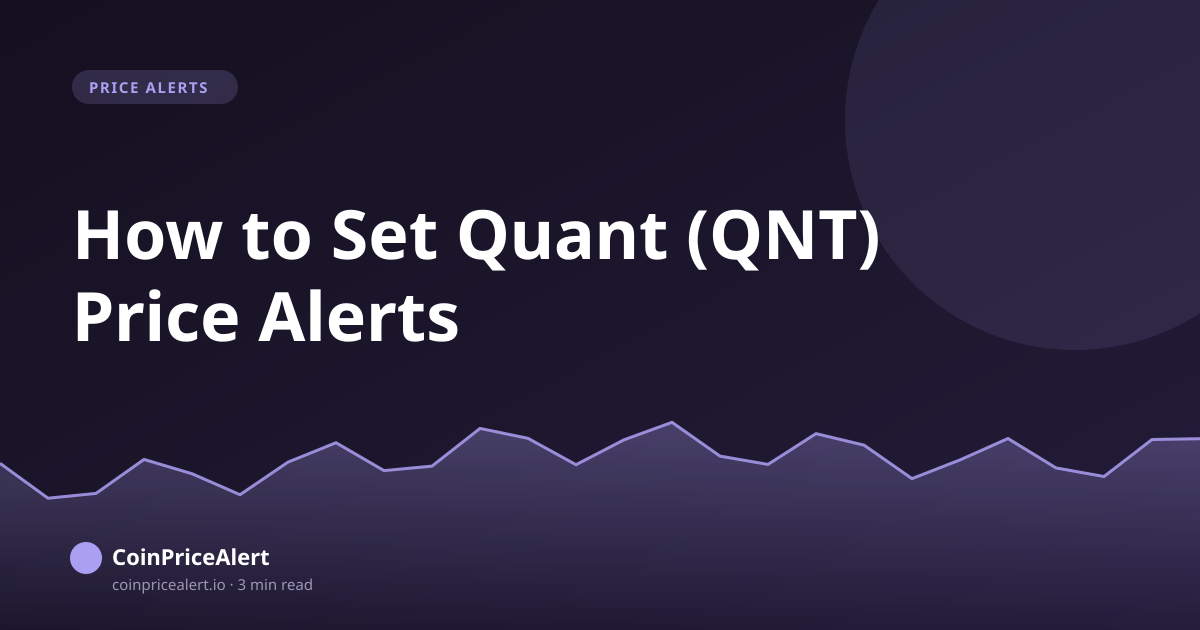 PRICE ALERTS

How to Set Quant (QNT) Price Alerts

CoinPriceAlert
coinpricealert.io · 3 min read